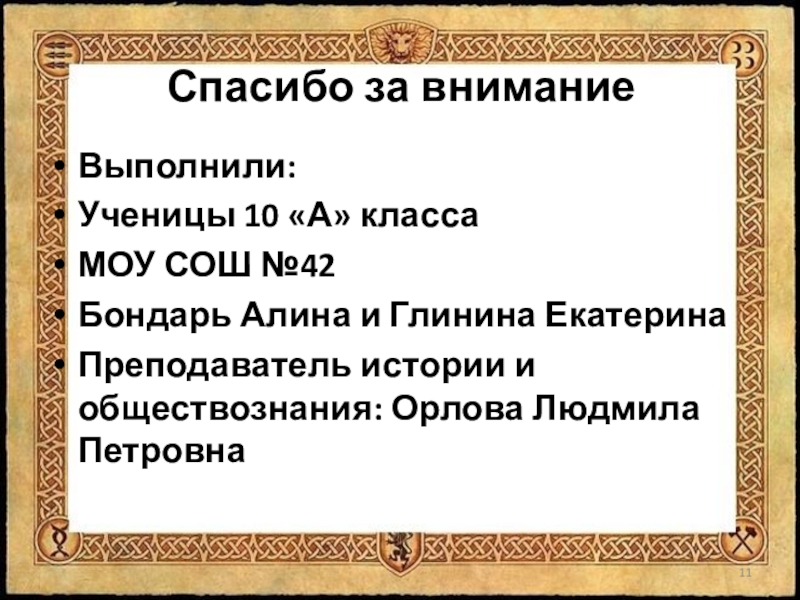 Спасибо за внимание

• Выполнили:
• Ученицы 10 «А» класса
• МОУ СОШ №42
• Бондарь Алина и Глинина Екатерина
• Преподаватель истории и обществознания: Орлова Людмила Петровна

11